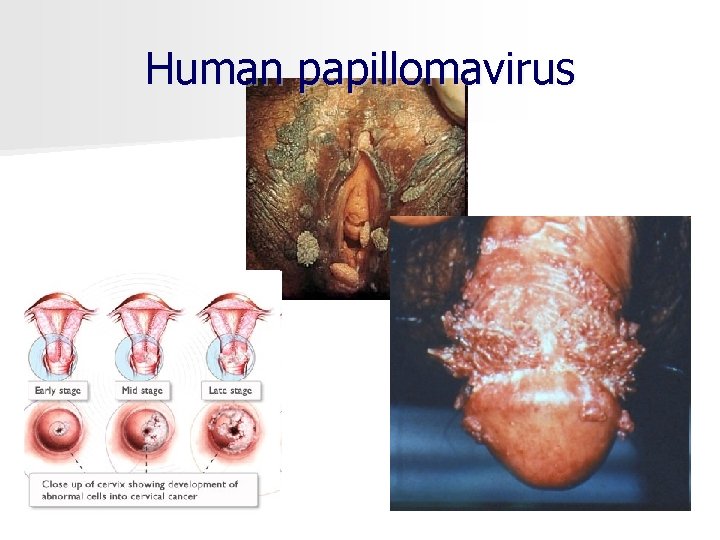 Human papillomavirus

Early stage

Mid stage

Late stage

Close up of cervix showing development of abnormal cells into cervical cancer